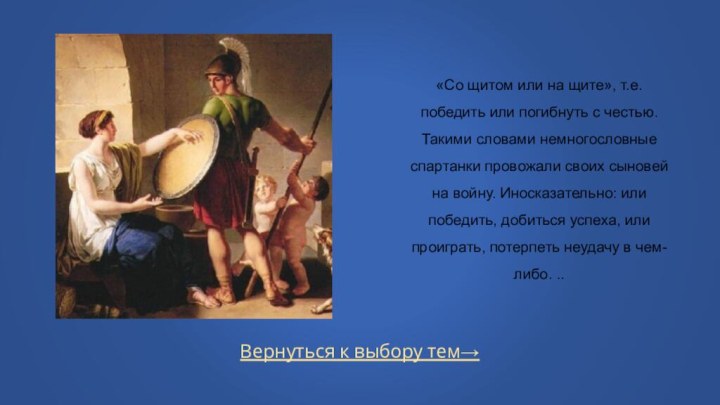 «Со щитом или на щите», т.е. победить или погибнуть с честью. Такими словами немногословные спартанки провожали своих сыновей на войну. Иносказательно: или победить, добиться успеха, или проиграть, потерпеть неудачу в чем-либо. ..

Вернуться к выбору тем→